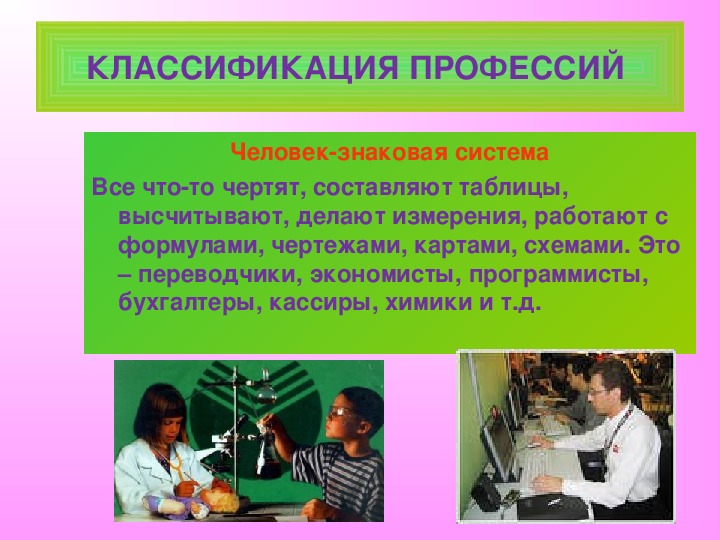 КЛАССИФИКАЦИЯ ПРОФЕССИЙ

Человек-знаковая система

Все что-то чертят, составляют таблицы, высчитывают, делают измерения, работают с формулами, чертежами, картами, схемами. Это – переводчики, экономисты, программисты, бухгалтеры, кассиры, химики и т.д.